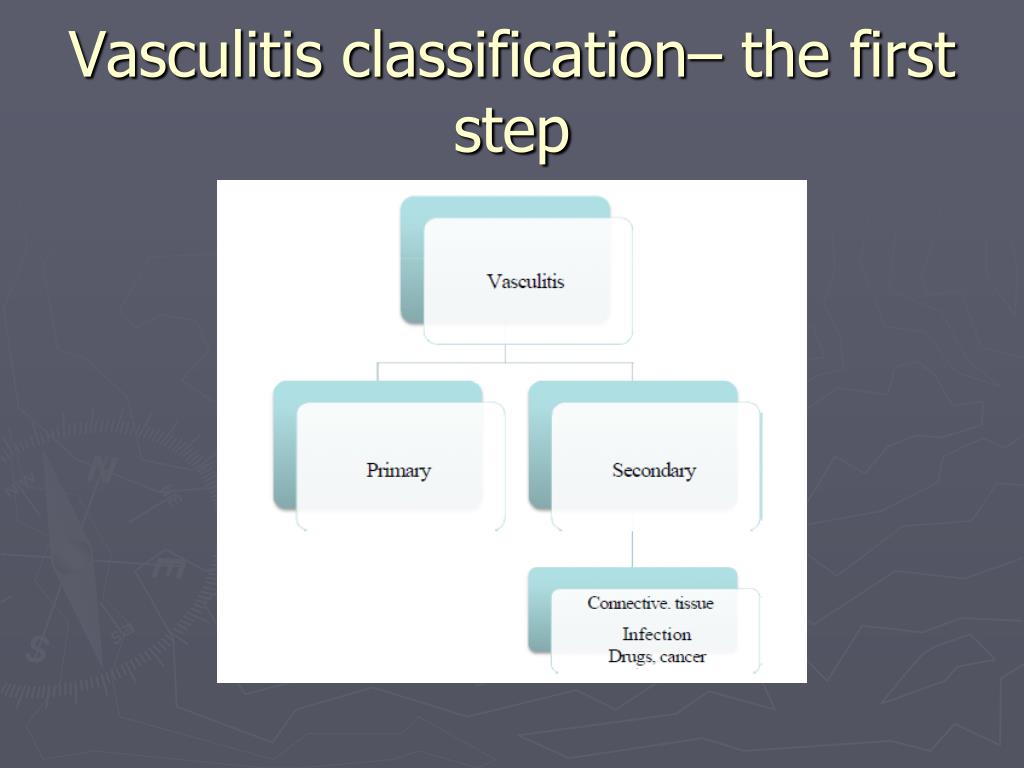 Vasculitis classification– the first step

Vasculitis

Primary

Secondary

Connective. tissue
Infection
Drugs, cancer